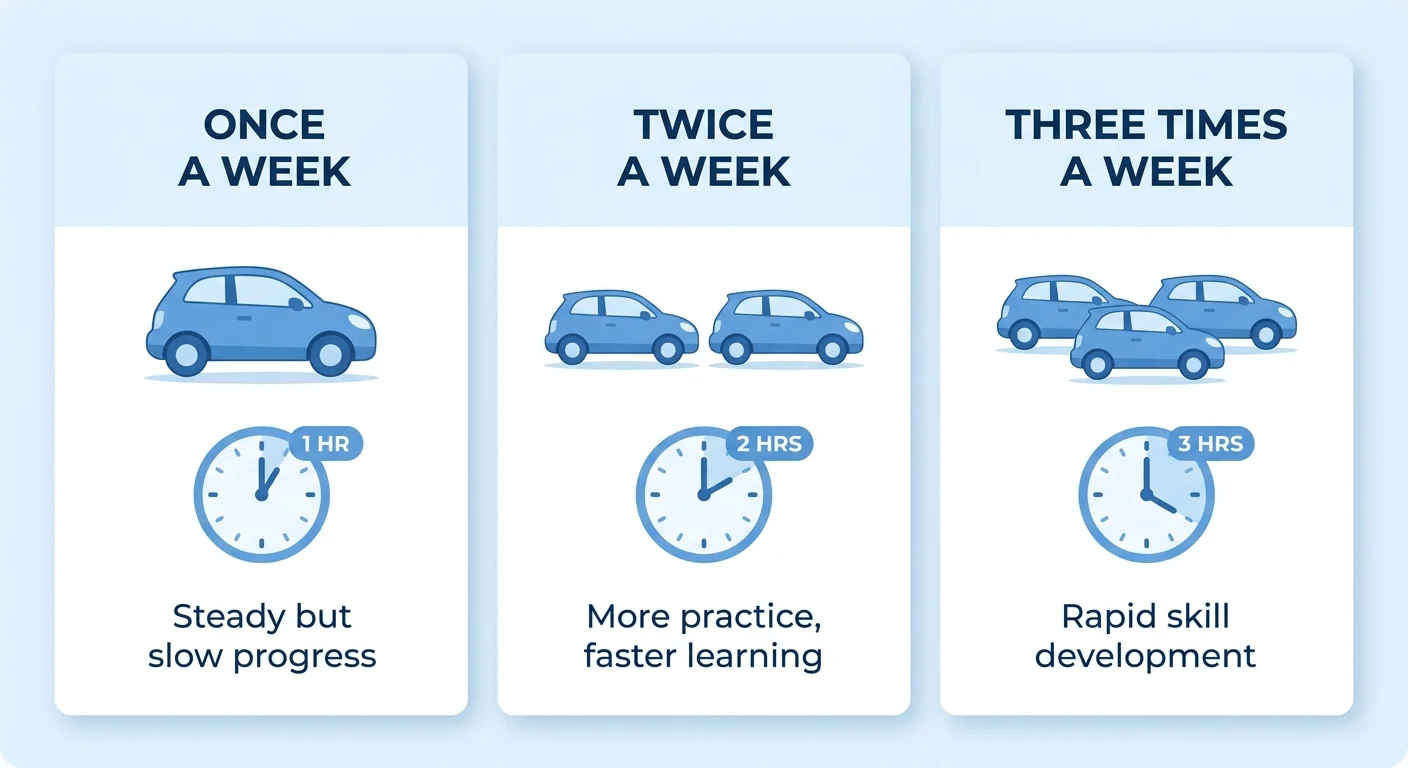 ONCE A WEEK

1 HR

Steady but slow progress

TWICE A WEEK

2 HRS

More practice, faster learning

THREE TIMES A WEEK

3 HRS

Rapid skill development